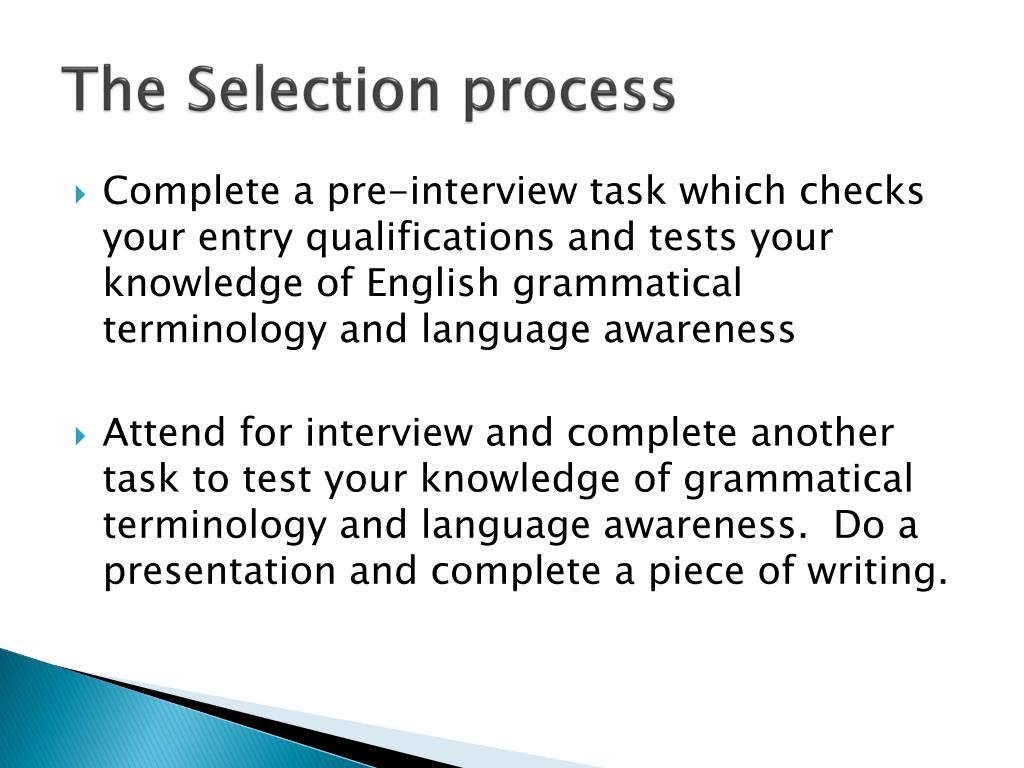 The Selection process

Complete a pre-interview task which checks your entry qualifications and tests your knowledge of English grammatical terminology and language awareness

Attend for interview and complete another task to test your knowledge of grammatical terminology and language awareness. Do a presentation and complete a piece of writing.